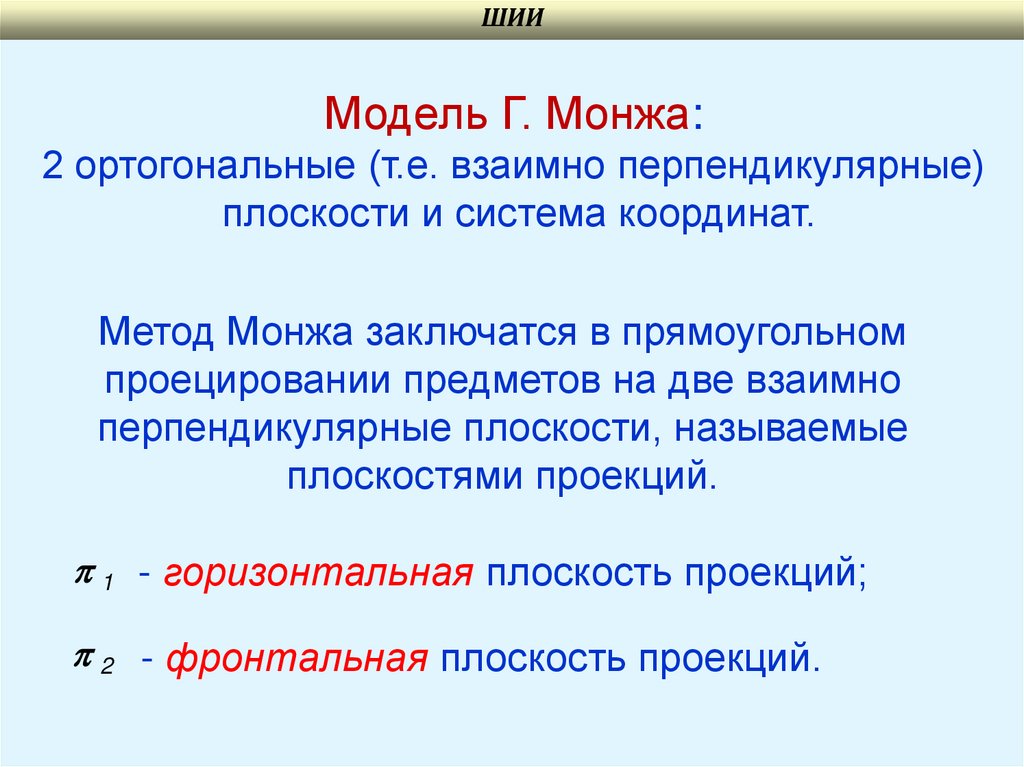 ШИИ

Модель Г. Монжа:
2 ортогональные (т.е. взаимно перпендикулярные) плоскости и система координат.

Метод Монжа заключатся в прямоугольном проецировании предметов на две взаимно перпендикулярные плоскости, называемые плоскостями проекций.

$\pi_1$ - горизонтальная плоскость проекций;

$\pi_2$ - фронтальная плоскость проекций.